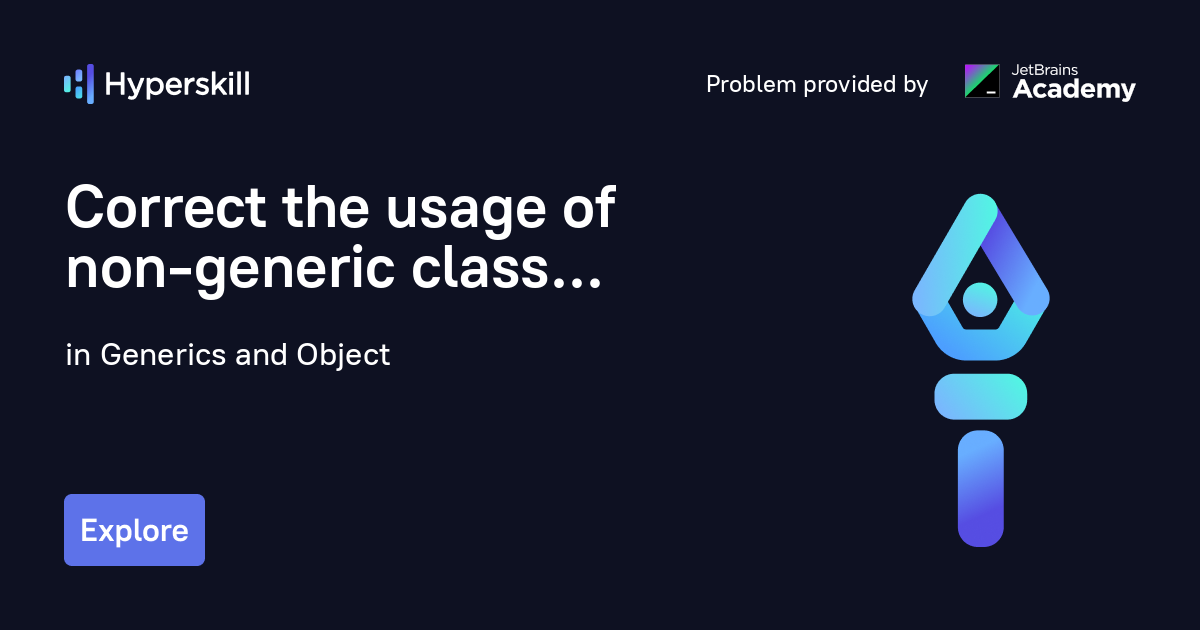 Hyperskill

Problem provided by JetBrains Academy

Correct the usage of non-generic class...

in Generics and Object

Explore